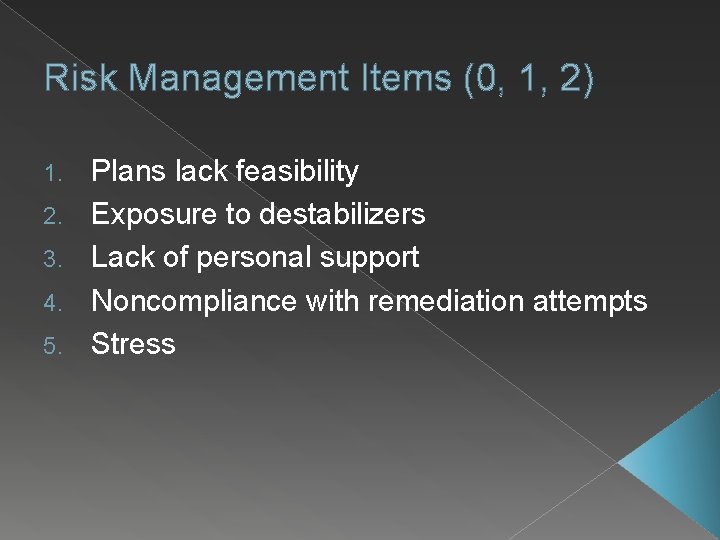 Risk Management Items (0, 1, 2)

1. Plans lack feasibility
2. Exposure to destabilizers
3. Lack of personal support
4. Noncompliance with remediation attempts
5. Stress